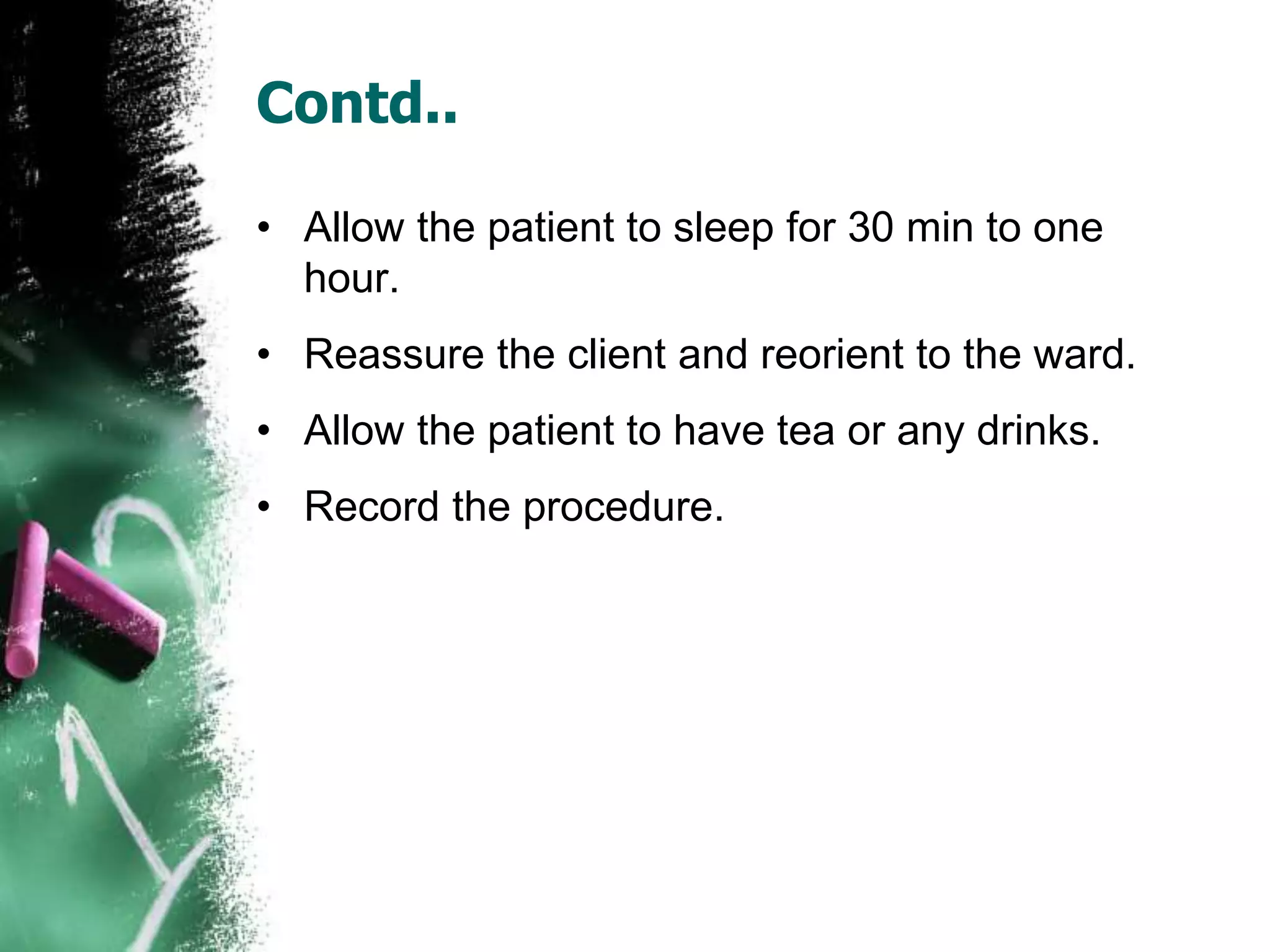 Contd..

• Allow the patient to sleep for 30 min to one hour.

• Reassure the client and reorient to the ward.

• Allow the patient to have tea or any drinks.

• Record the procedure.